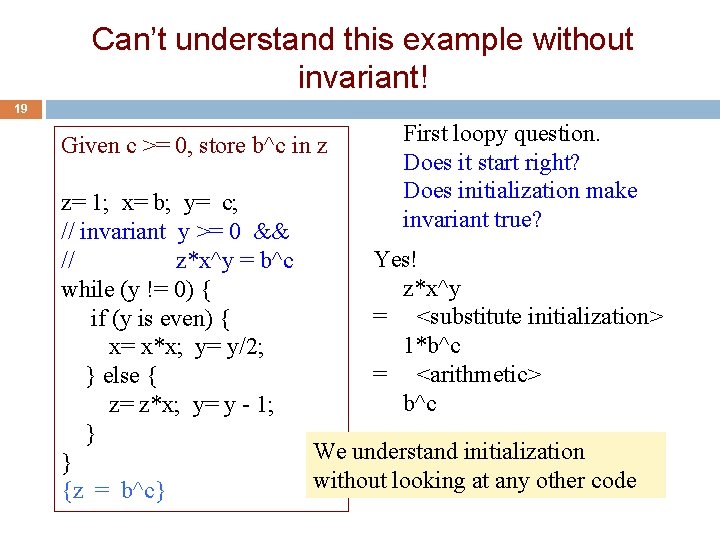 Can't understand this example without invariant!

19

Given c >= 0, store b^c in z

z= 1; x= b; y= c;
// invariant y >= 0 &&
// z*x^y = b^c
while (y != 0) {
if (y is even) {
x= x*x; y= y/2;
} else {
z= z*x; y= y - 1;
}
}
{z = b^c}

First loopy question.
Does it start right?
Does initialization make invariant true?

Yes!
z*x^y
= <substitute initialization>
1*b^c
= <arithmetic>
b^c

We understand initialization without looking at any other code